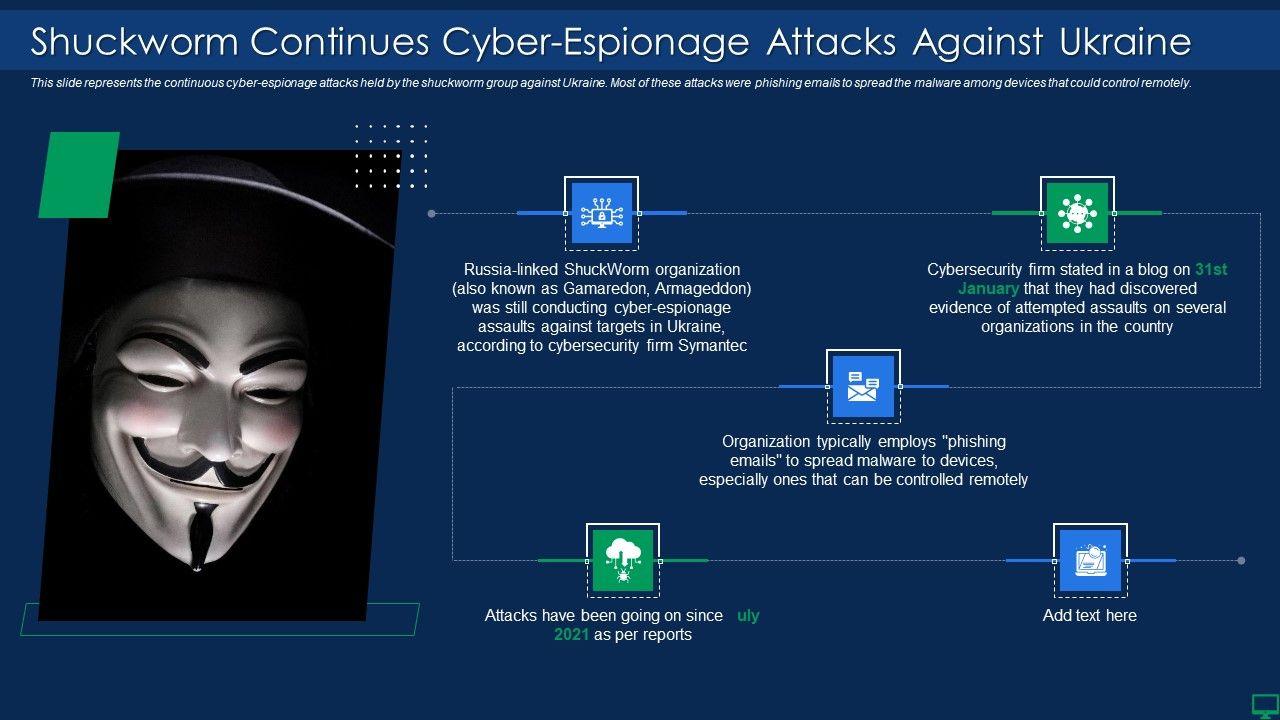 Shuckworm Continues Cyber-Espionage Attacks Against Ukraine

This slide represents the continuous cyber-espionage attacks held by the shuckworm group against Ukraine. Most of these attacks were phishing emails to spread the malware among devices that could control remotely.

Russia-linked ShuckWorm organization (also known as Gamaredon, Armageddon) was still conducting cyber-espionage assaults against targets in Ukraine, according to cybersecurity firm Symantec

Cybersecurity firm stated in a blog on 31st January that they had discovered evidence of attempted assaults on several organizations in the country

Organization typically employs "phishing emails" to spread malware to devices, especially ones that can be controlled remotely

Attacks have been going on since uly 2021 as per reports

Add text here